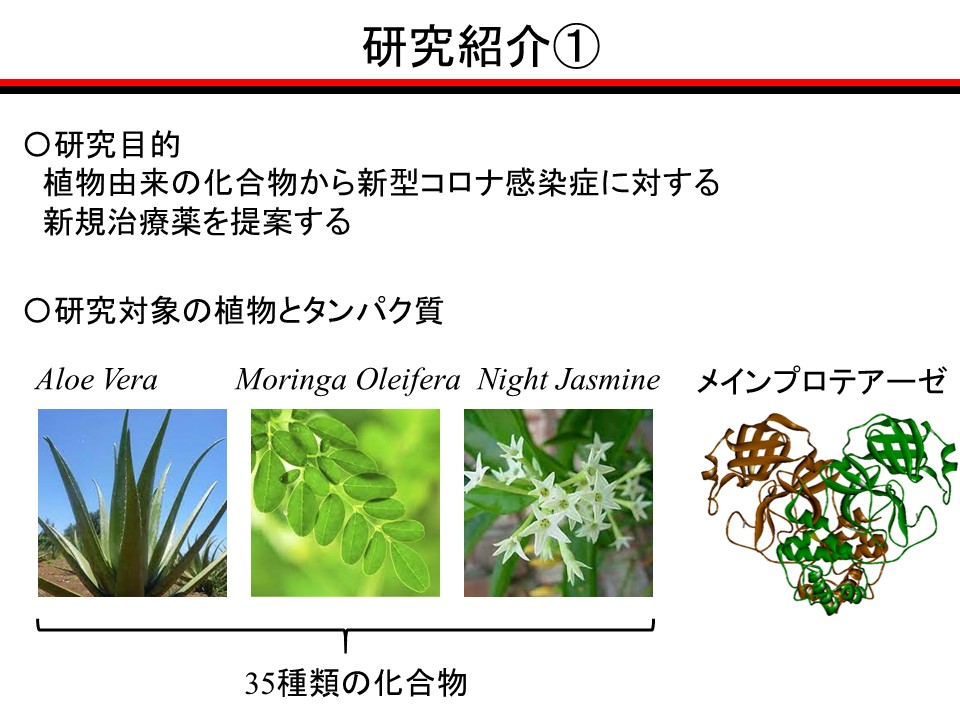 研究紹介①

○研究目的
植物由来の化合物から新型コロナ感染症に対する新規治療薬を提案する

○研究対象の植物とタンパク質

Aloe Vera

Moringa Oleifera

Night Jasmine

メインプロテアーゼ

35種類の化合物